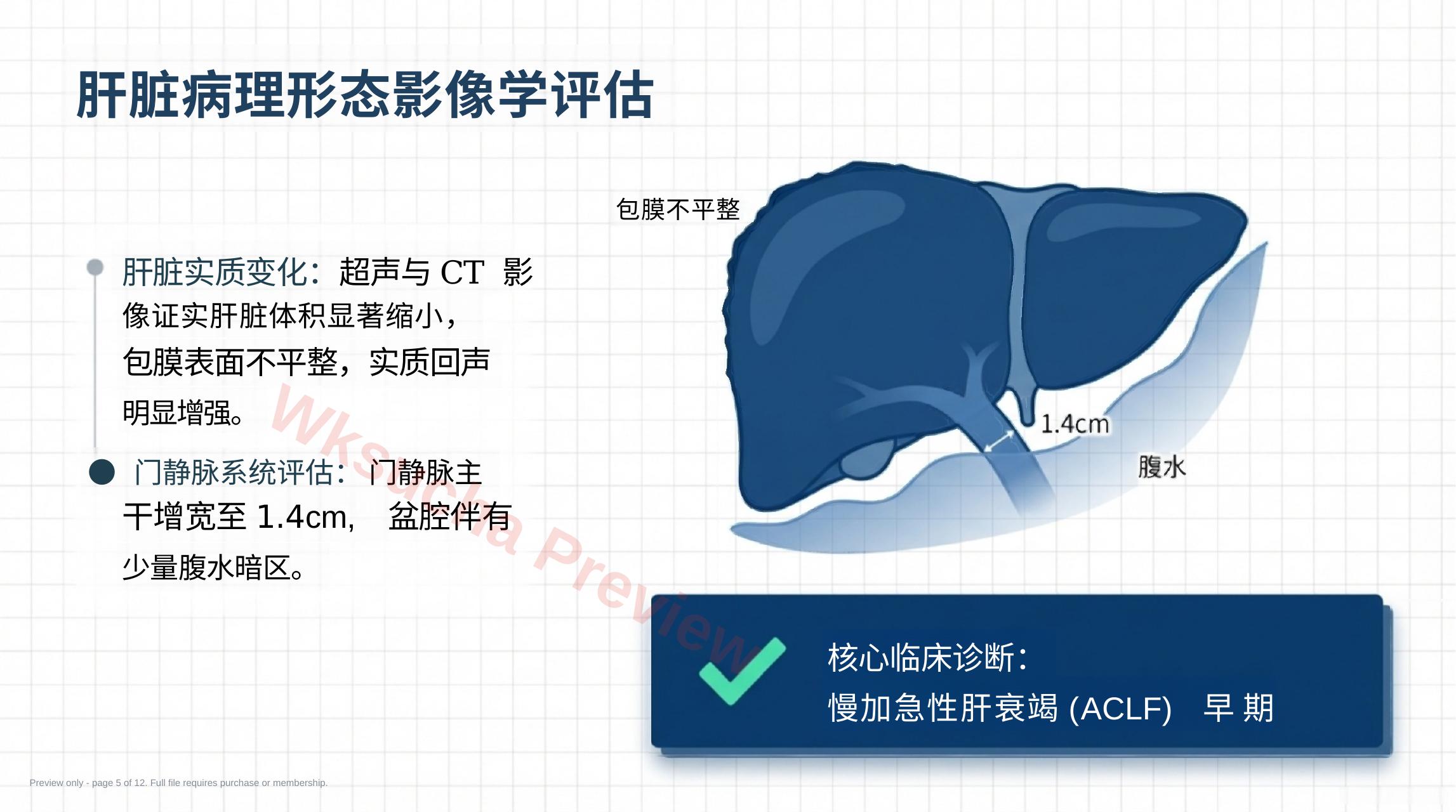 肝脏病理形态影像学评估

肝脏实质变化：超声与 CT 影像证实肝脏体积显著缩小，包膜表面不平整，实质回声明显增强。

门静脉系统评估：门静脉主干增宽至 1.4cm， 盆腔伴有少量腹水暗区。

包膜不平整

1.4cm

腹水

Wksucha Preview

核心临床诊断：
慢加急性肝衰竭 (ACLF) 早期

Preview only - page 5 of 12. Full file requires purchase or membership.